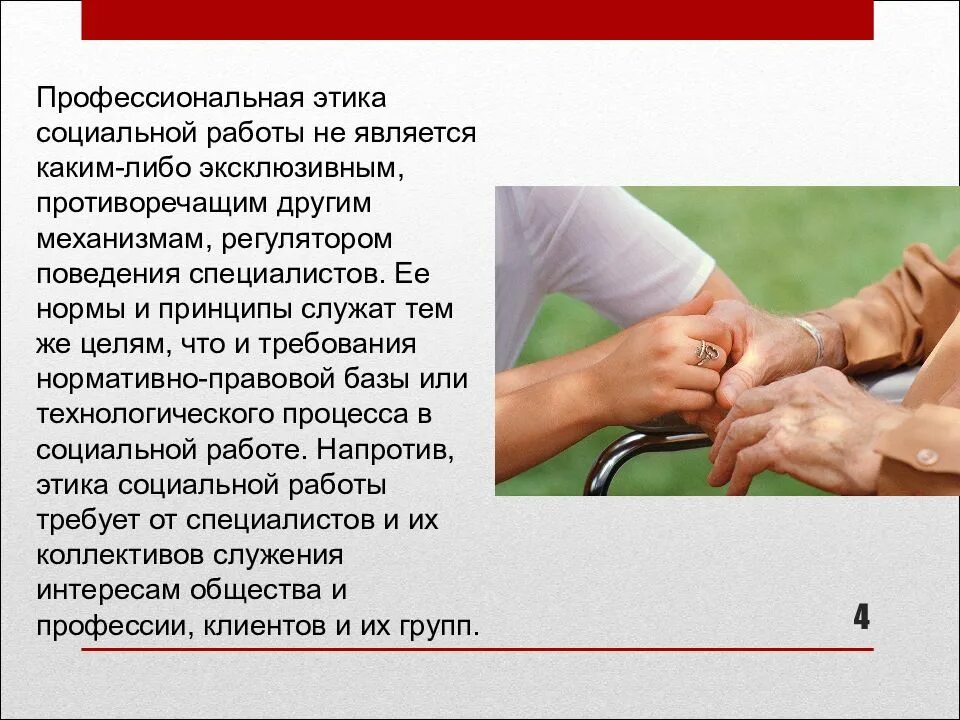 Профессиональная этика социальной работы не является каким-либо эксклюзивным, противоречащим другим механизмам, регулятором поведения специалистов. Ее нормы и принципы служат тем же целям, что и требования нормативно-правовой базы или технологического процесса в социальной работе. Напротив, этика социальной работы требует от специалистов и их коллективов служения интересам общества и профессии, клиентов и их групп.

4